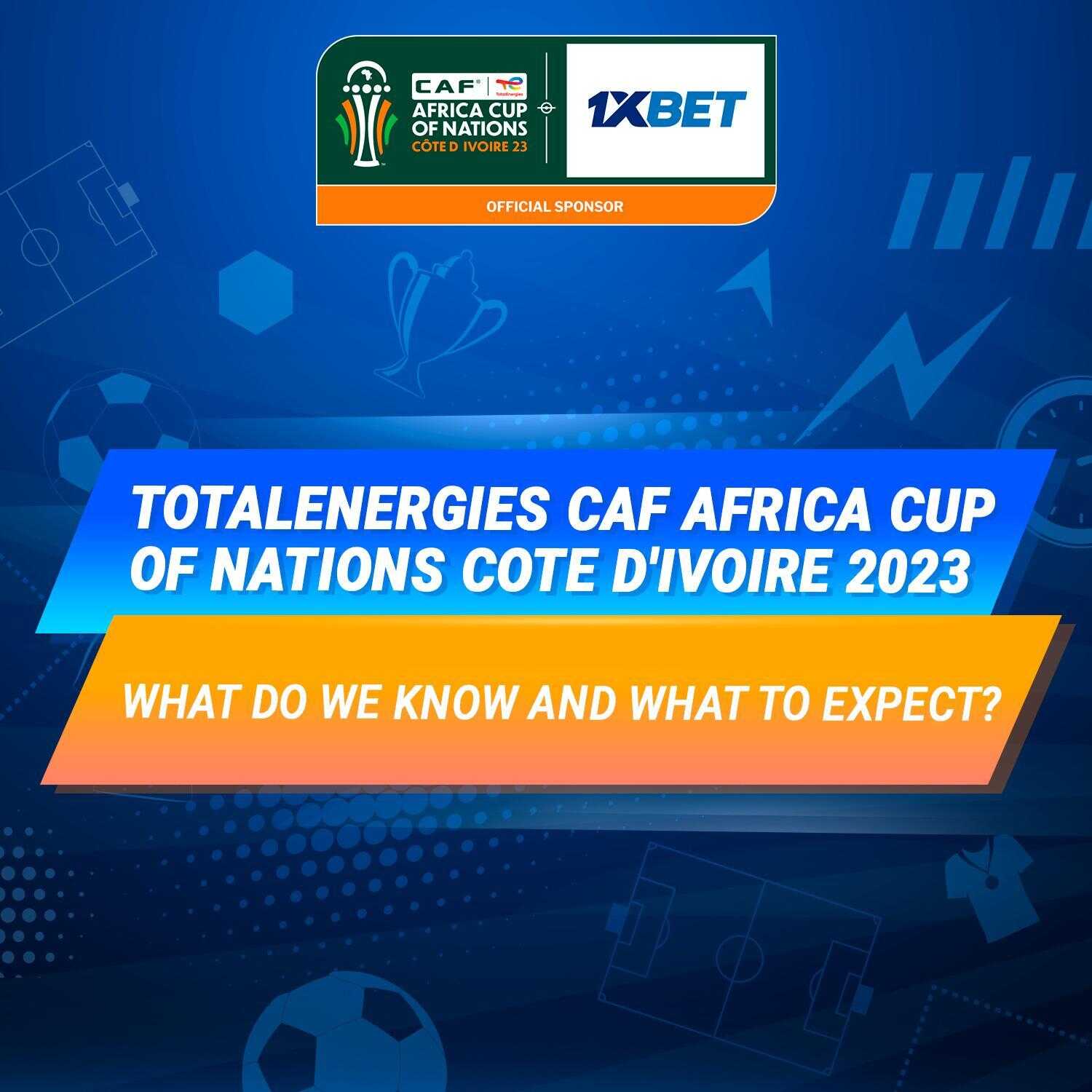 CAF TotalEnergies
AFRICA CUP OF NATIONS
CÔTE D IVOIRE 23

1XBET

OFFICIAL SPONSOR

TOTALENERGIES CAF AFRICA CUP OF NATIONS COTE D'IVOIRE 2023

WHAT DO WE KNOW AND WHAT TO EXPECT?